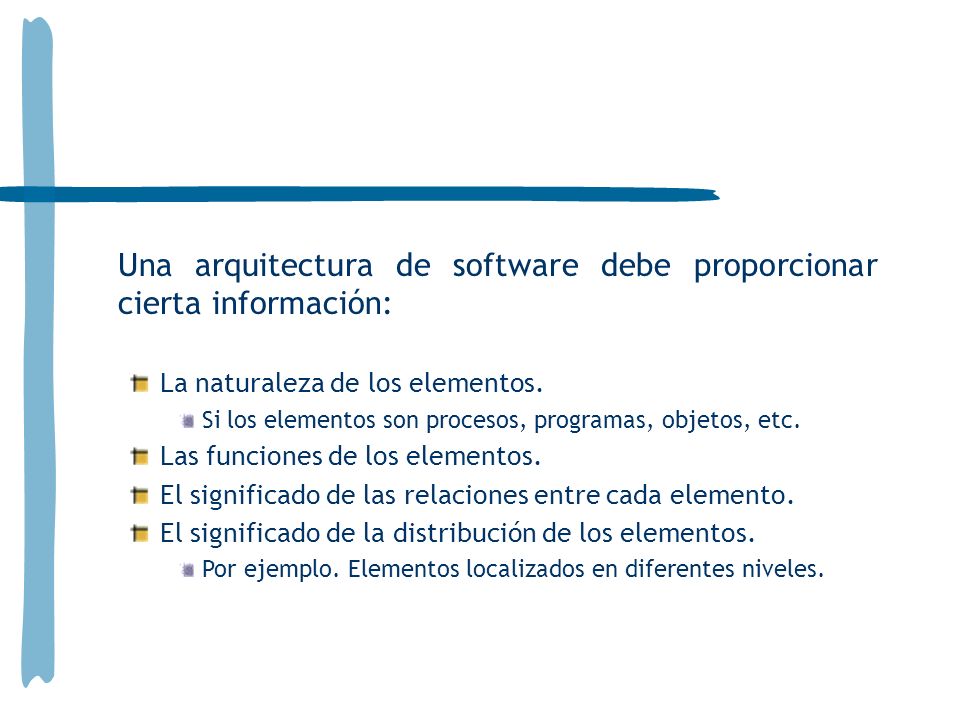 Una arquitectura de software debe proporcionar cierta información:

La naturaleza de los elementos.

Si los elementos son procesos, programas, objetos, etc.

Las funciones de los elementos.

El significado de las relaciones entre cada elemento.

El significado de la distribución de los elementos.

Por ejemplo. Elementos localizados en diferentes niveles.